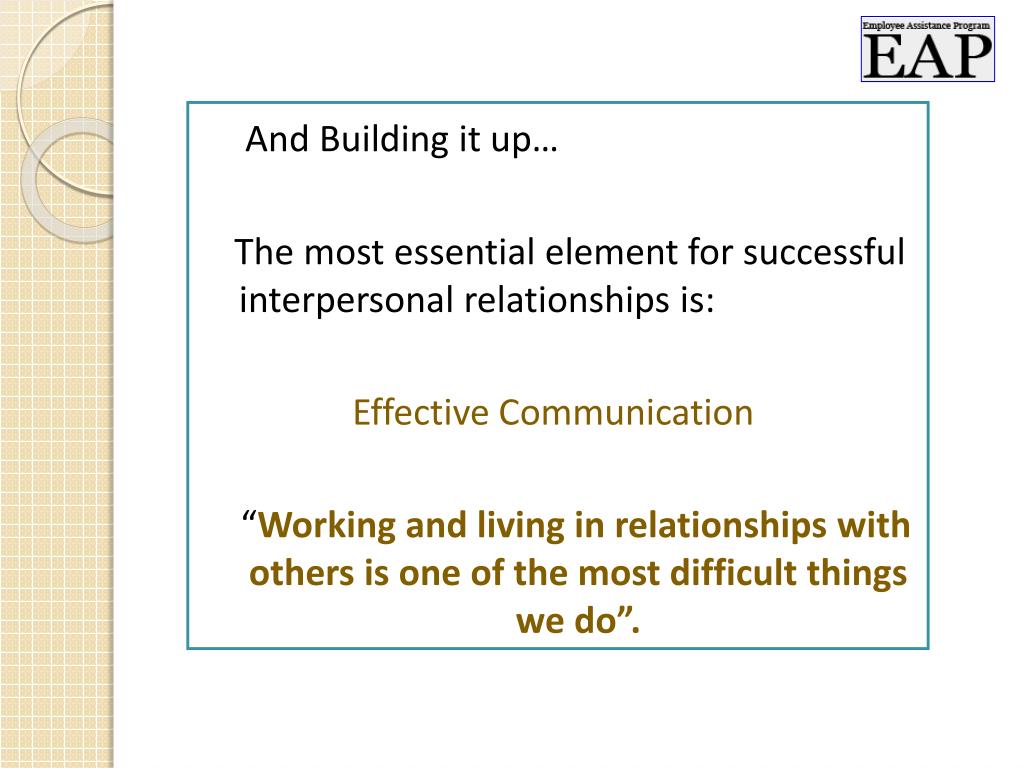 Employee Assistance Program
EAP

And Building it up…

The most essential element for successful interpersonal relationships is:

Effective Communication

“Working and living in relationships with others is one of the most difficult things we do”.